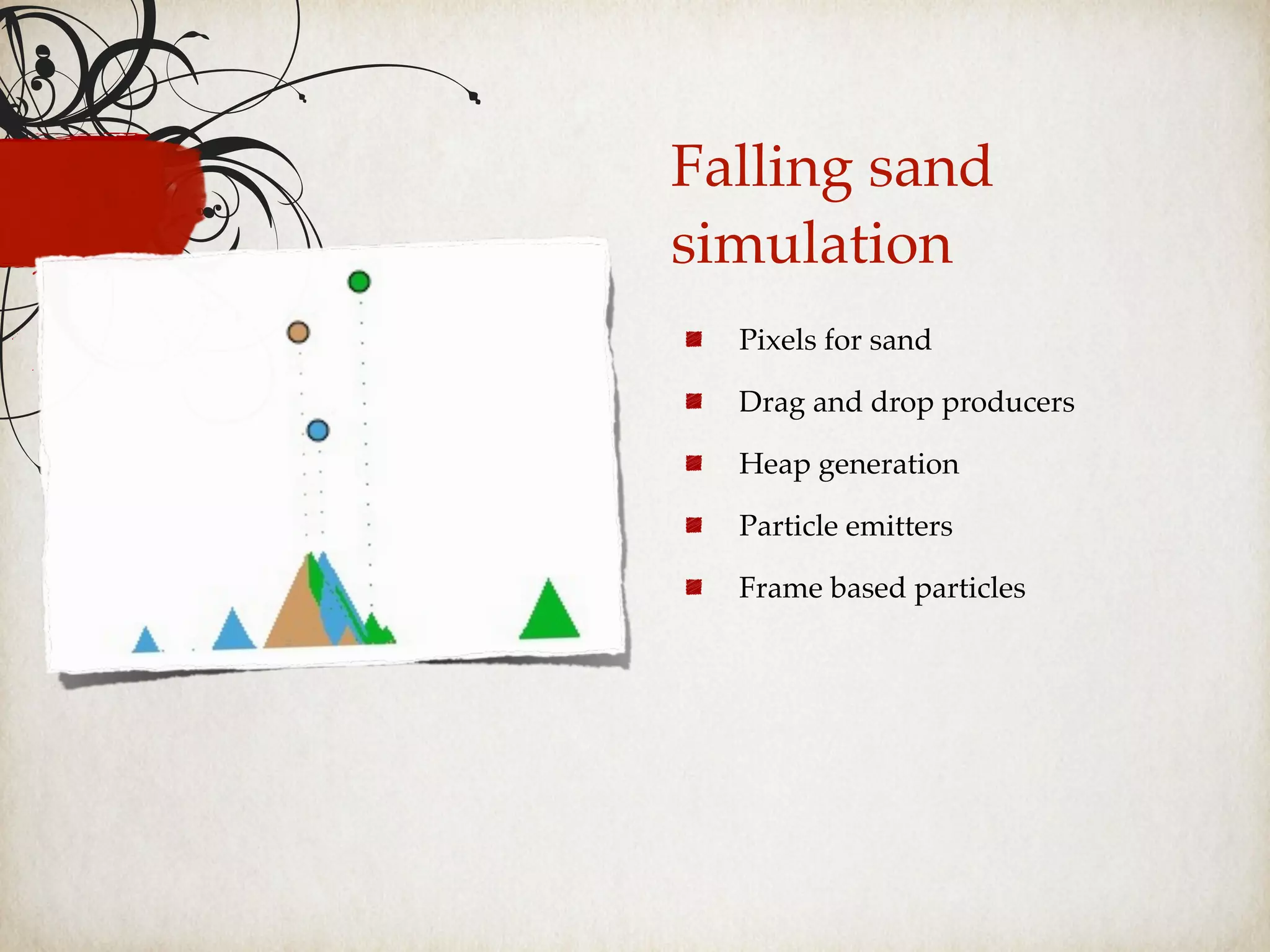 Falling sand simulation

Pixels for sand

Drag and drop producers

Heap generation

Particle emitters

Frame based particles